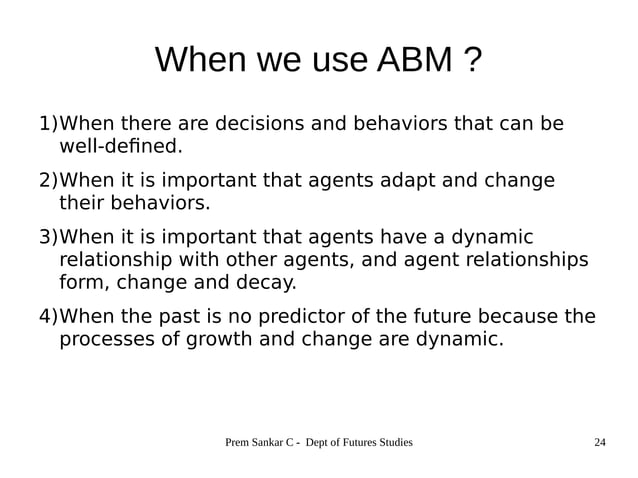 When we use ABM ?

1)When there are decisions and behaviors that can be well-defined.

2)When it is important that agents adapt and change their behaviors.

3)When it is important that agents have a dynamic relationship with other agents, and agent relationships form, change and decay.

4)When the past is no predictor of the future because the processes of growth and change are dynamic.

Prem Sankar C - Dept of Futures Studies

24